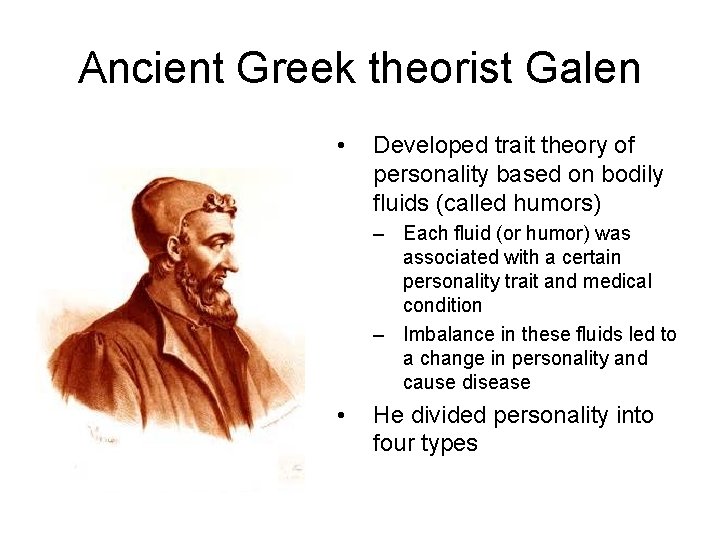 Ancient Greek theorist Galen

• Developed trait theory of personality based on bodily fluids (called humors)

– Each fluid (or humor) was associated with a certain personality trait and medical condition

– Imbalance in these fluids led to a change in personality and cause disease

• He divided personality into four types